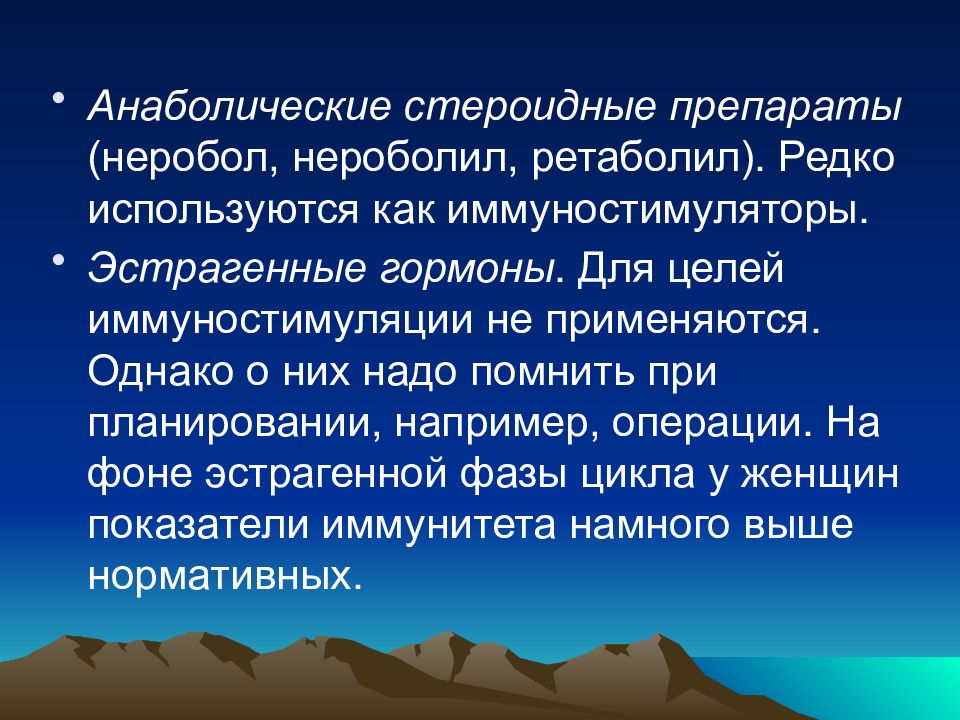 • Анаболические стероидные препараты (неробол, нероболил, ретаболил). Редко используются как иммуностимуляторы.

• Эстрагенные гормоны. Для целей иммуностимуляции не применяются. Однако о них надо помнить при планировании, например, операции. На фоне эстрагенной фазы цикла у женщин показатели иммунитета намного выше нормативных.